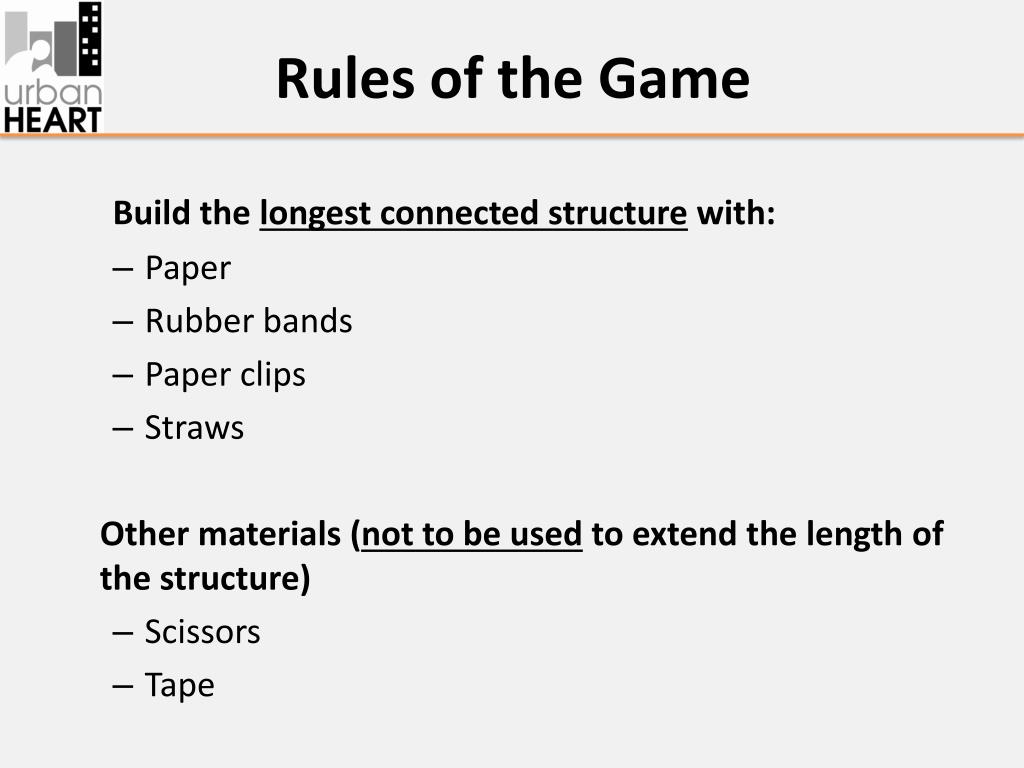 urban
HEART

Rules of the Game

Build the longest connected structure with:
– Paper
– Rubber bands
– Paper clips
– Straws

Other materials (not to be used to extend the length of the structure)
– Scissors
– Tape